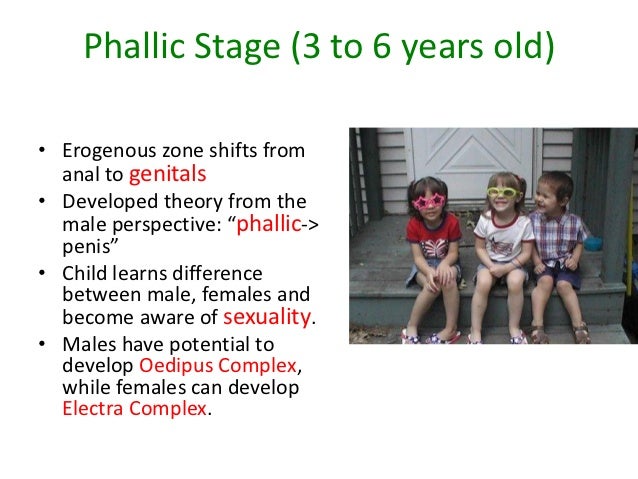 Phallic Stage (3 to 6 years old)

• Erogenous zone shifts from anal to genitals
• Developed theory from the male perspective: “phallic-> penis”
• Child learns difference between male, females and become aware of sexuality.
• Males have potential to develop Oedipus Complex, while females can develop Electra Complex.